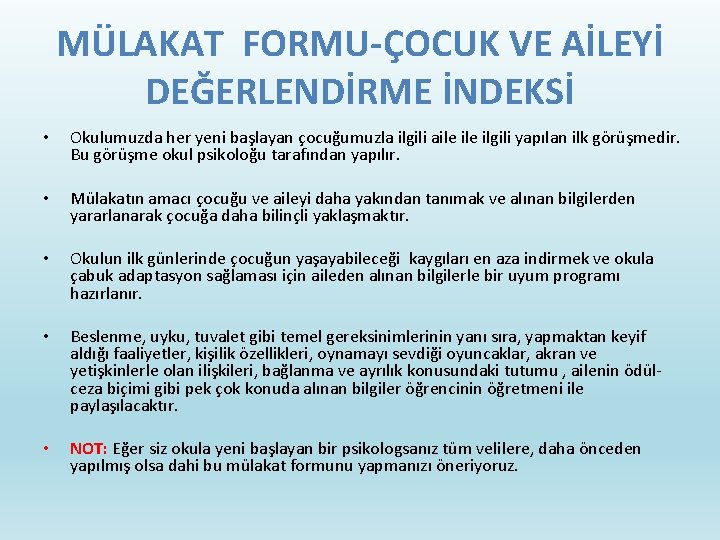 MÜLAKAT FORMU-ÇOCUK VE AİLEYİ DEĞERLENDİRME İNDEKSİ

• Okulumuzda her yeni başlayan çocuğumuzla ilgili aile ile ilgili yapılan ilk görüşmedir. Bu görüşme okul psikoloğu tarafından yapılır.

• Mülakatın amacı çocuğu ve aileyi daha yakından tanımak ve alınan bilgilerden yararlanarak çocuğa daha bilinçli yaklaşmaktır.

• Okulun ilk günlerinde çocuğun yaşayabileceği kaygıları en aza indirmek ve okula çabuk adaptasyon sağlaması için aileden alınan bilgilerle bir uyum programı hazırlanır.

• Beslenme, uyku, tuvalet gibi temel gereksinimlerinin yanı sıra, yapmaktan keyif aldığı faaliyetler, kişilik özellikleri, oynamayı sevdiği oyuncaklar, akran ve yetişkinlerle olan ilişkileri, bağlanma ve ayrılık konusundaki tutumu , ailenin ödül-ceza biçimi gibi pek çok konuda alınan bilgiler öğrencinin öğretmeni ile paylaşılacaktır.

• NOT: Eğer siz okula yeni başlayan bir psikologsanız tüm velilere, daha önceden yapılmış olsa dahi bu mülakat formunu yapmanızı öneriyoruz.